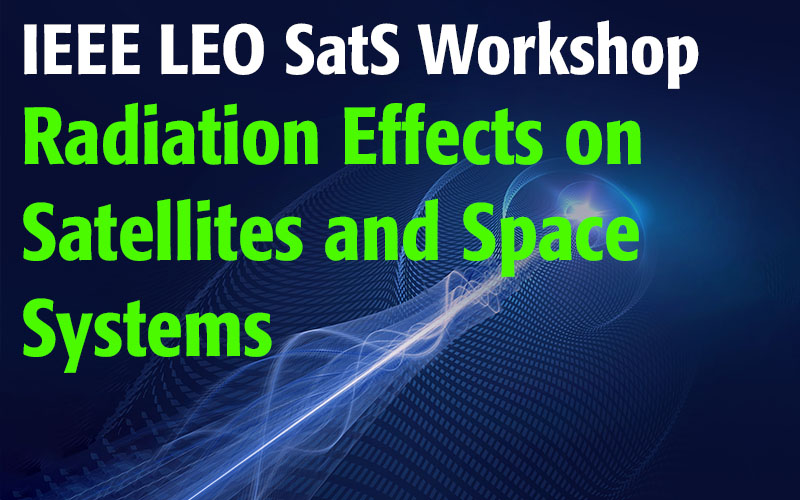 IEEE LEO SatS Workshop

Radiation Effects on Satellites and Space Systems